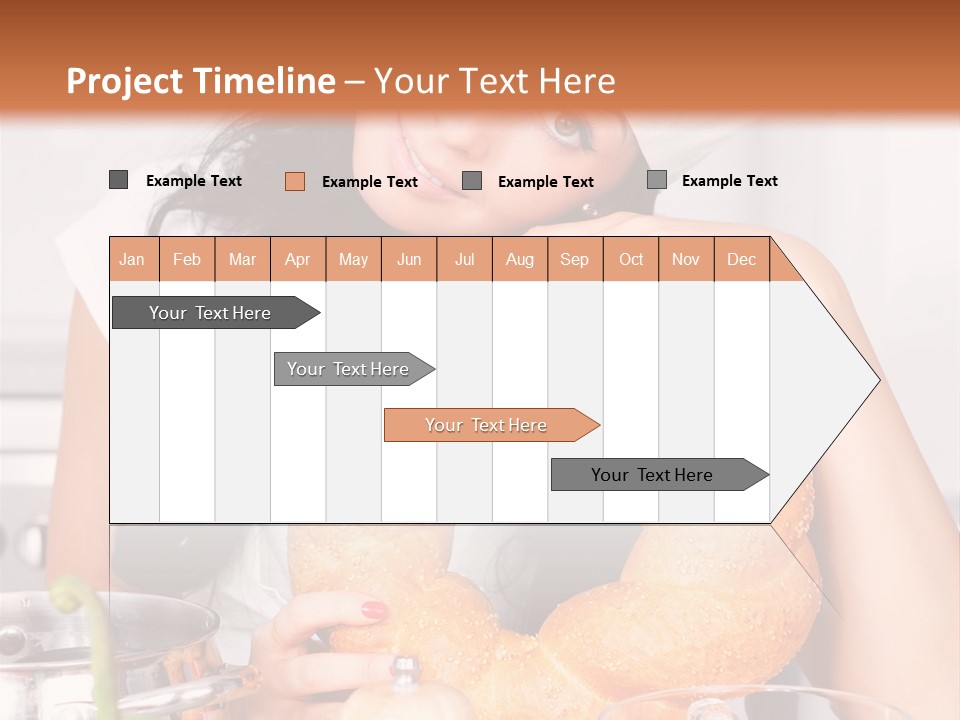 Project Timeline – Your Text Here

Example Text Example Text Example Text Example Text

| Jan | Feb | Mar | Apr | May | Jun | Jul | Aug | Sep | Oct | Nov | Dec |
|---|---|---|---|---|---|---|---|---|---|---|---|

Your Text Here

Your Text Here

Your Text Here

Your Text Here